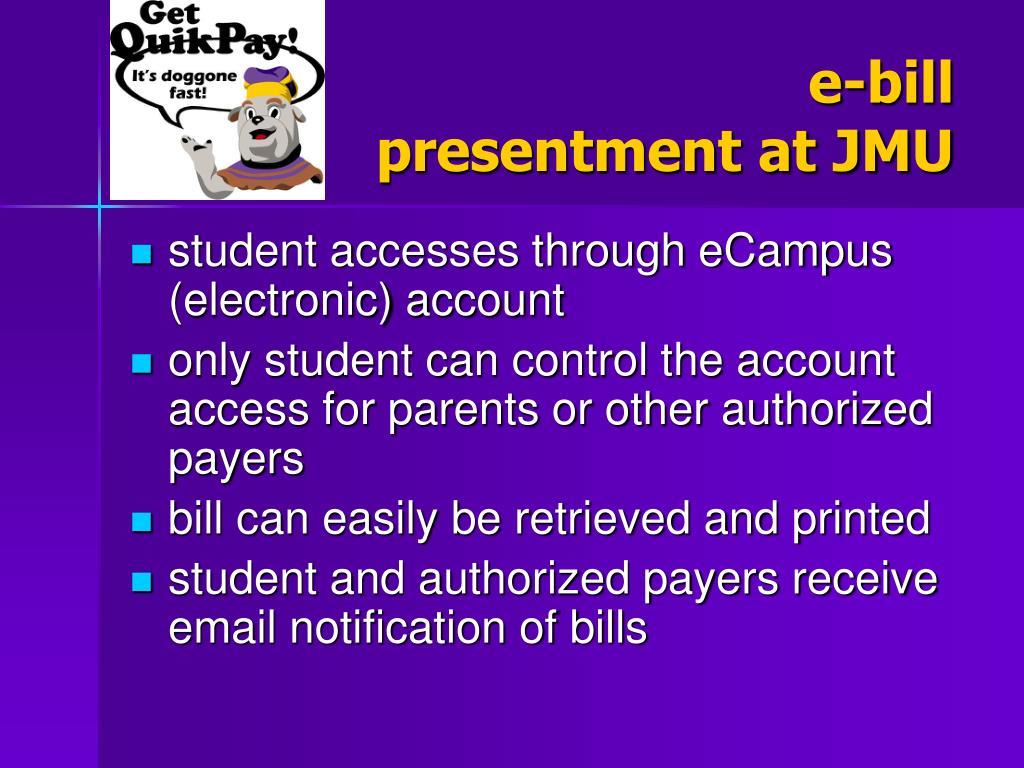 Get QuikPay! It's doggone fast!

e-bill presentment at JMU

- student accesses through eCampus (electronic) account
- only student can control the account access for parents or other authorized payers
- bill can easily be retrieved and printed
- student and authorized payers receive email notification of bills